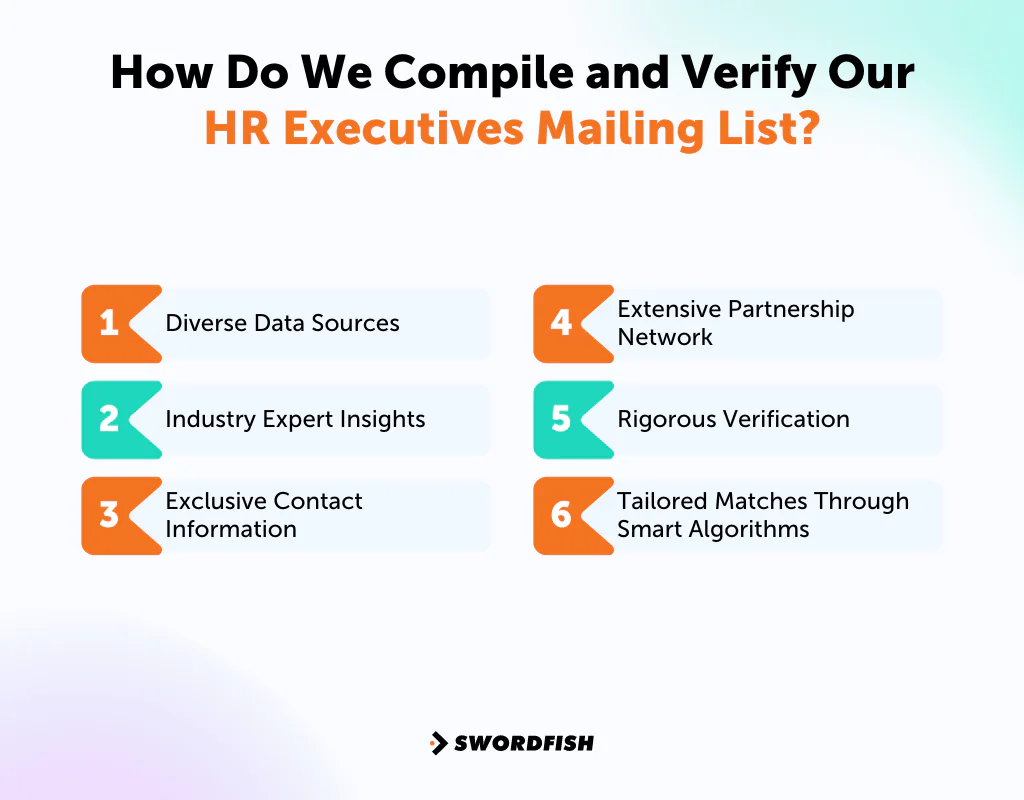 How Do We Compile and Verify Our HR Executives Mailing List?

1 Diverse Data Sources

2 Industry Expert Insights

3 Exclusive Contact Information

4 Extensive Partnership Network

5 Rigorous Verification

6 Tailored Matches Through Smart Algorithms

SWORDFISH